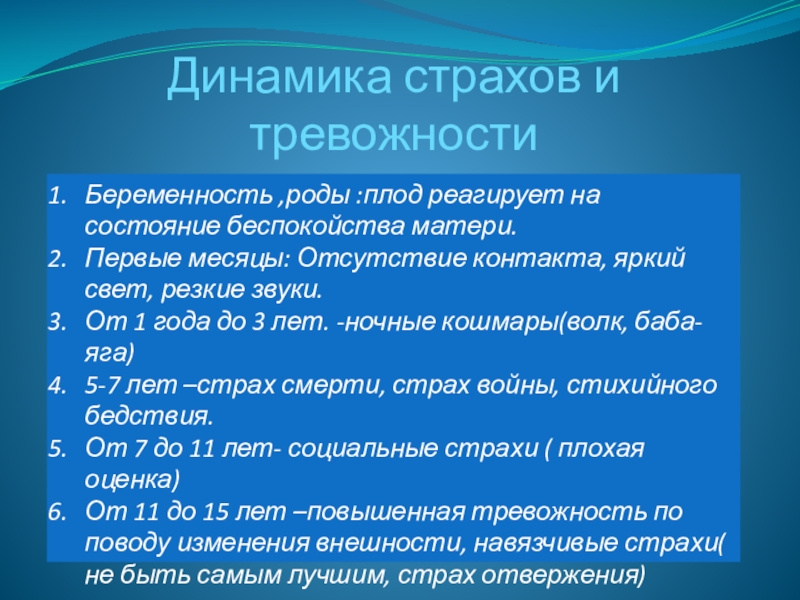 Динамика страхов и тревожности

1. Беременность ,роды :плод реагирует на состояние беспокойства матери.
2. Первые месяцы: Отсутствие контакта, яркий свет, резкие звуки.
3. От 1 года до 3 лет. -ночные кошмары(волк, баба-яга)
4. 5-7 лет –страх смерти, страх войны, стихийного бедствия.
5. От 7 до 11 лет- социальные страхи ( плохая оценка)
6. От 11 до 15 лет –повышенная тревожность по поводу изменения внешности, навязчивые страхи( не быть самым лучшим, страх отвержения)